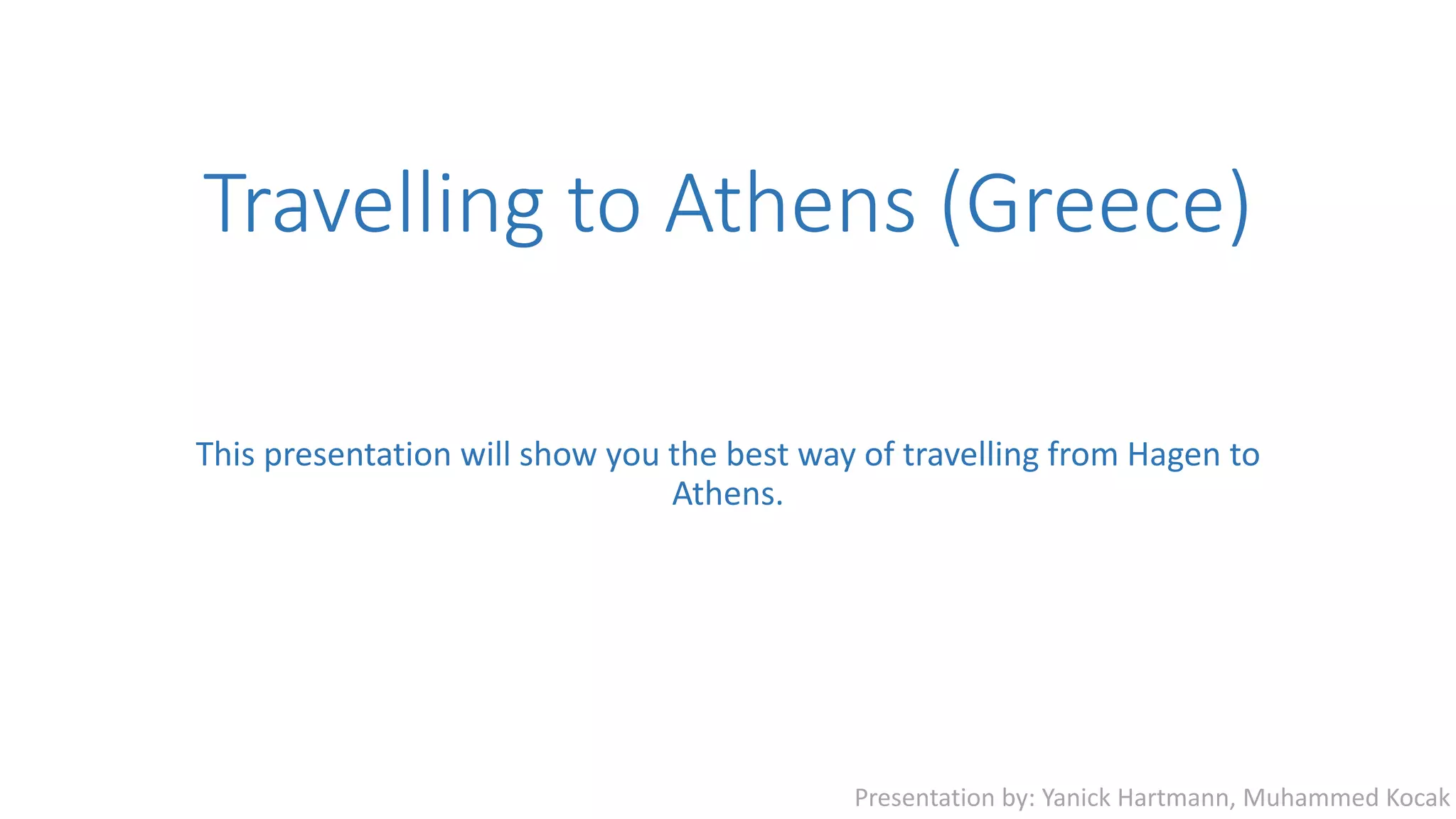 Travelling to Athens (Greece)

This presentation will show you the best way of travelling from Hagen to Athens.

Presentation by: Yanick Hartmann, Muhammed Kocak